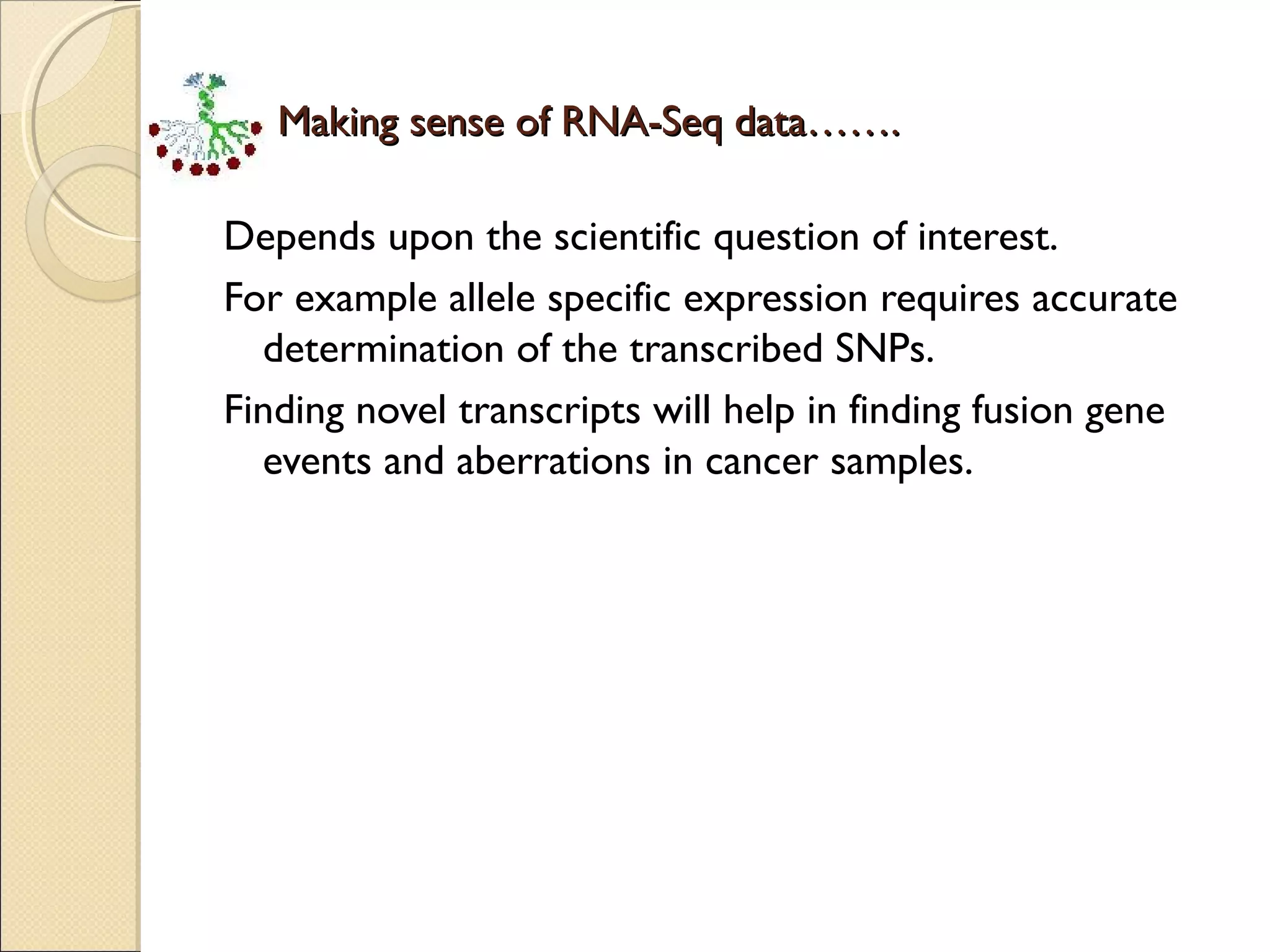 Making sense of RNA-Seq data…….

Depends upon the scientific question of interest.

For example allele specific expression requires accurate determination of the transcribed SNPs.

Finding novel transcripts will help in finding fusion gene events and aberrations in cancer samples.